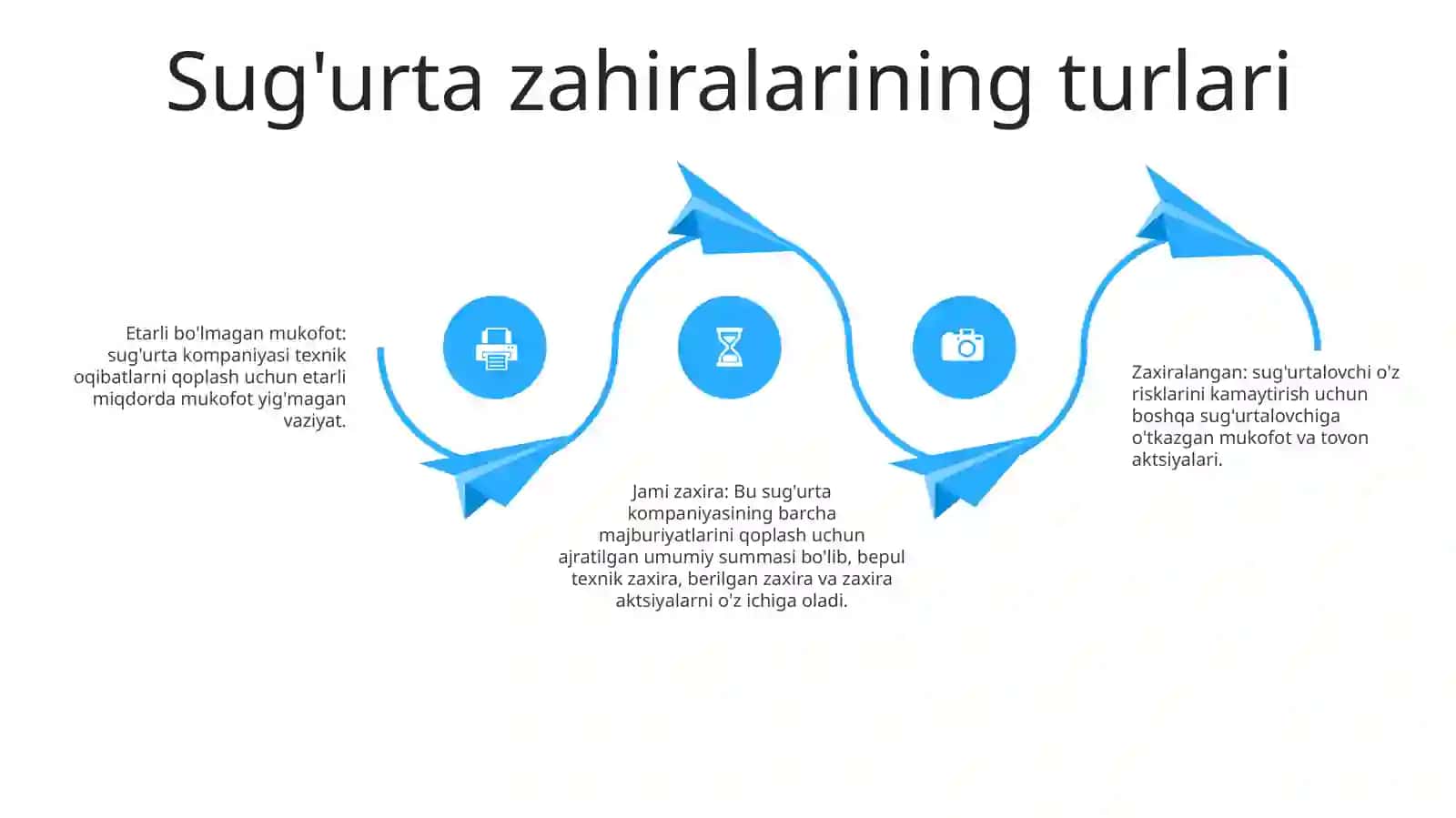 Sug'urta zahiralarining turlari

Etarli bo'lmagan mukofot: sug'urta kompaniyasi texnik oqibatlarni qoplash uchun etarli miqdorda mukofot yig'magan vaziyat.

Jami zaxira: Bu sug'urta kompaniyasining barcha majburiyatlarini qoplash uchun ajratilgan umumiy summasi bo'lib, bepul texnik zaxira, berilgan zaxira va zaxira aktsiyalarni o'z ichiga oladi.

Zaxiralangan: sug'urtalovchi o'z risklarini kamaytirish uchun boshqa sug'urtalovchiga o'tkazgan mukofot va tovon aktsiyalari.